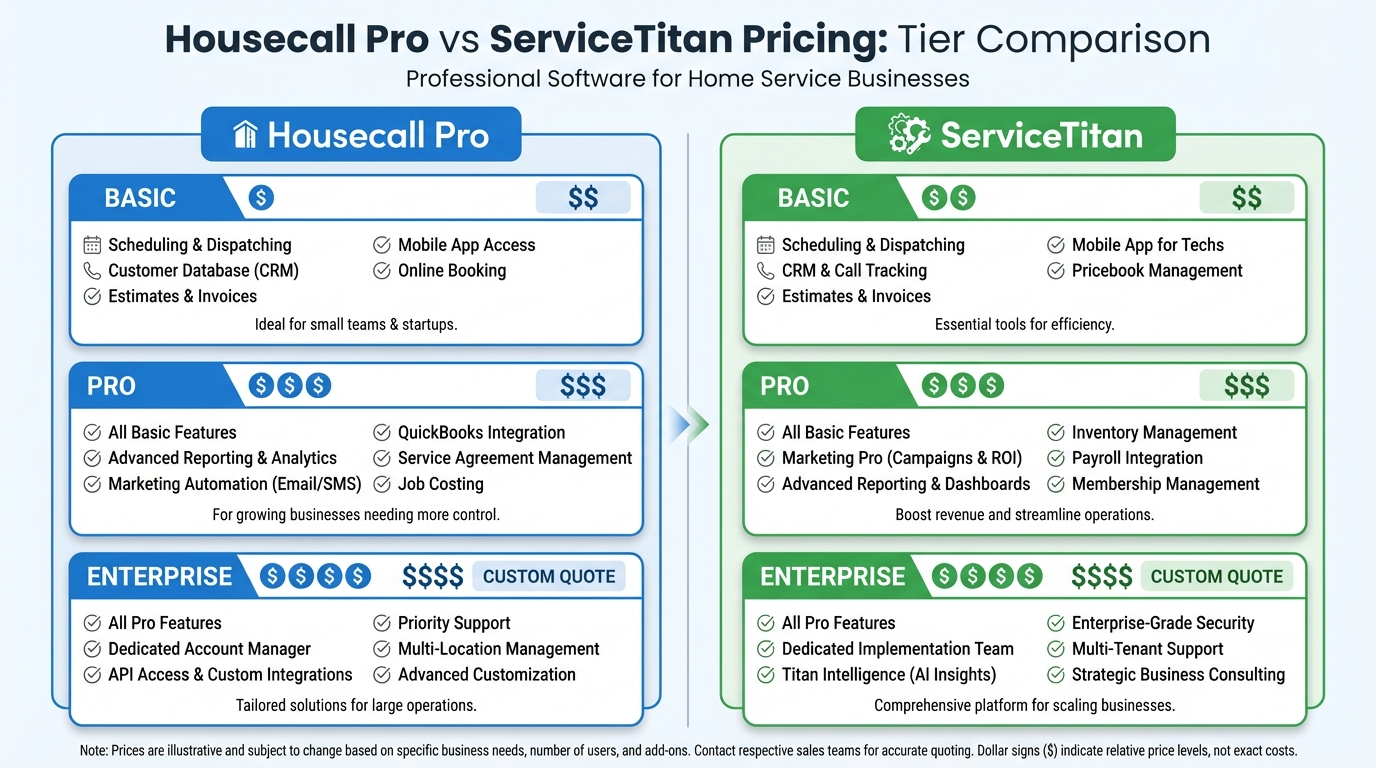 Housecall Pro vs ServiceTitan Pricing: Tier Comparison
Professional Software for Home Service Businesses

Housecall Pro

BASIC $ $$
Scheduling & Dispatching
Customer Database (CRM)
Estimates & Invoices
Mobile App Access
Online Booking
Ideal for small teams & startups.

PRO $ $ $ $$$
All Basic Features
Advanced Reporting & Analytics
Marketing Automation (Email/SMS)
QuickBooks Integration
Service Agreement Management
Job Costing
For growing businesses needing more control.

ENTERPRISE $ $ $ $ $$$$ CUSTOM QUOTE
All Pro Features
Dedicated Account Manager
API Access & Custom Integrations
Priority Support
Multi-Location Management
Advanced Customization
Tailored solutions for large operations.

ServiceTitan

BASIC $ $ $$
Scheduling & Dispatching
CRM & Call Tracking
Estimates & Invoices
Mobile App for Techs
Pricebook Management
Essential tools for efficiency.

PRO $ $ $ $$$
All Basic Features
Marketing Pro (Campaigns & ROI)
Advanced Reporting & Dashboards
Inventory Management
Payroll Integration
Membership Management
Boost revenue and streamline operations.

ENTERPRISE $ $ $ $ $$$$ CUSTOM QUOTE
All Pro Features
Dedicated Implementation Team
Titan Intelligence (AI Insights)
Enterprise-Grade Security
Multi-Tenant Support
Strategic Business Consulting
Comprehensive platform for scaling businesses.

Note: Prices are illustrative and subject to change based on specific business needs, number of users, and add-ons. Contact respective sales teams for accurate quoting. Dollar signs ($) indicate relative price levels, not exact costs.